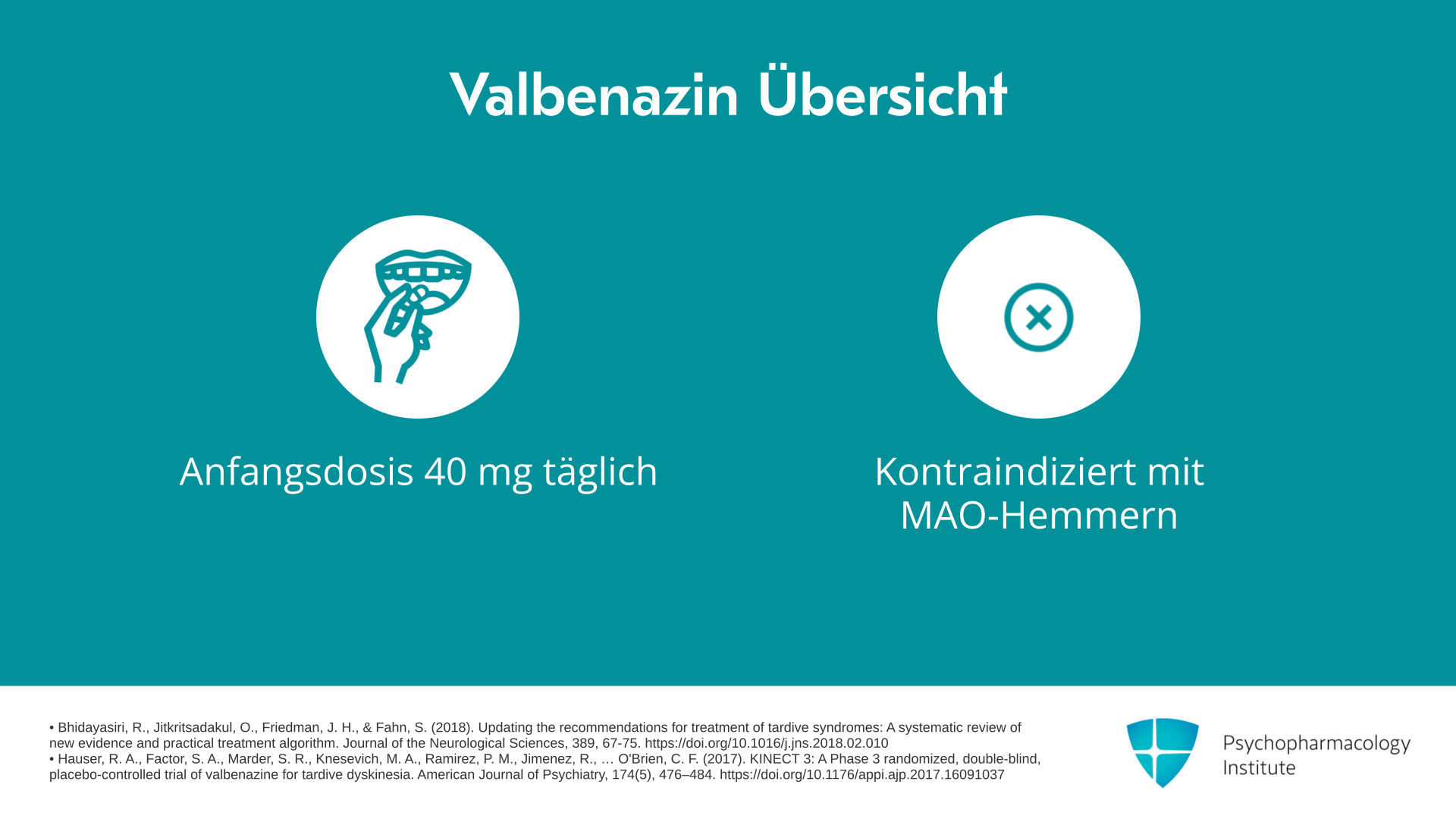 Valbenazin Übersicht

Anfangsdosis 40 mg täglich

Kontraindiziert mit MAO-Hemmern

• Bhidayasiri, R., Jitkritsadakul, O., Friedman, J. H., & Fahn, S. (2018). Updating the recommendations for treatment of tardive syndromes: A systematic review of new evidence and practical treatment algorithm. Journal of the Neurological Sciences, 389, 67-75. https://doi.org/10.1016/j.jns.2018.02.010
• Hauser, R. A., Factor, S. A., Marder, S. R., Knesevich, M. A., Ramirez, P. M., Jimenez, R., … O'Brien, C. F. (2017). KINECT 3: A Phase 3 randomized, double-blind, placebo-controlled trial of valbenazine for tardive dyskinesia. American Journal of Psychiatry, 174(5), 476–484. https://doi.org/10.1176/appi.ajp.2017.16091037

Psychopharmacology Institute